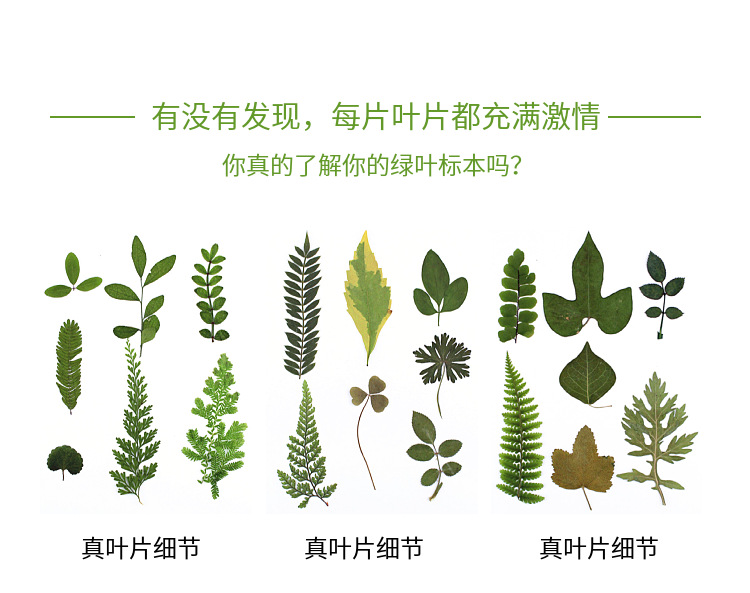 有没有发现，每片叶片都充满激情

你真的了解你的绿叶标本吗？

真叶片细节

真叶片细节

真叶片细节